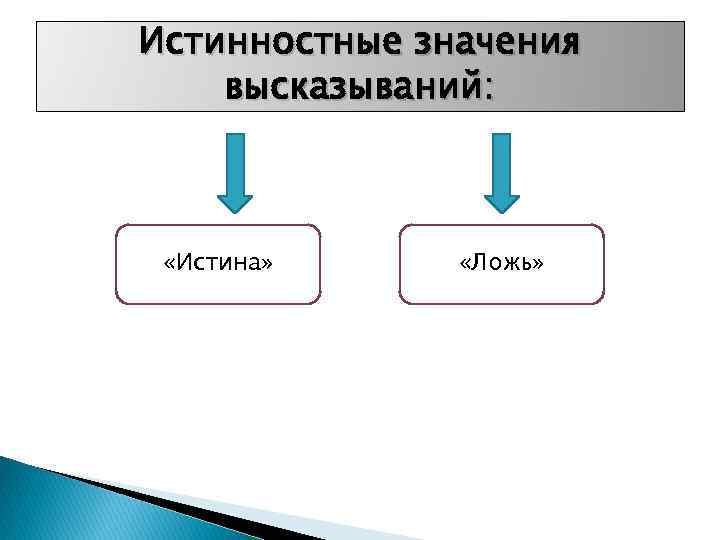 Истинностные значения высказываний:

«Истина»

«Ложь»